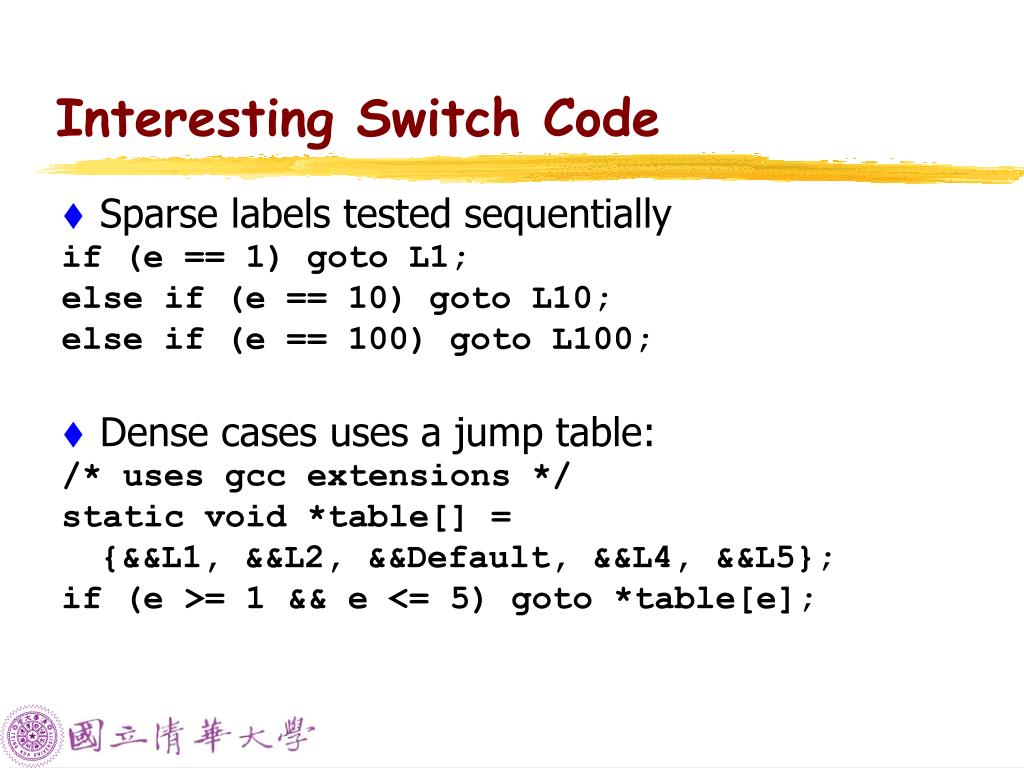 Interesting Switch Code

♦ Sparse labels tested sequentially
if (e == 1) goto L1;
else if (e == 10) goto L10;
else if (e == 100) goto L100;

♦ Dense cases uses a jump table:
/* uses gcc extensions */
static void *table[] =
  {&&L1, &&L2, &&Default, &&L4, &&L5};
if (e >= 1 && e <= 5) goto *table[e];

國立清華大學